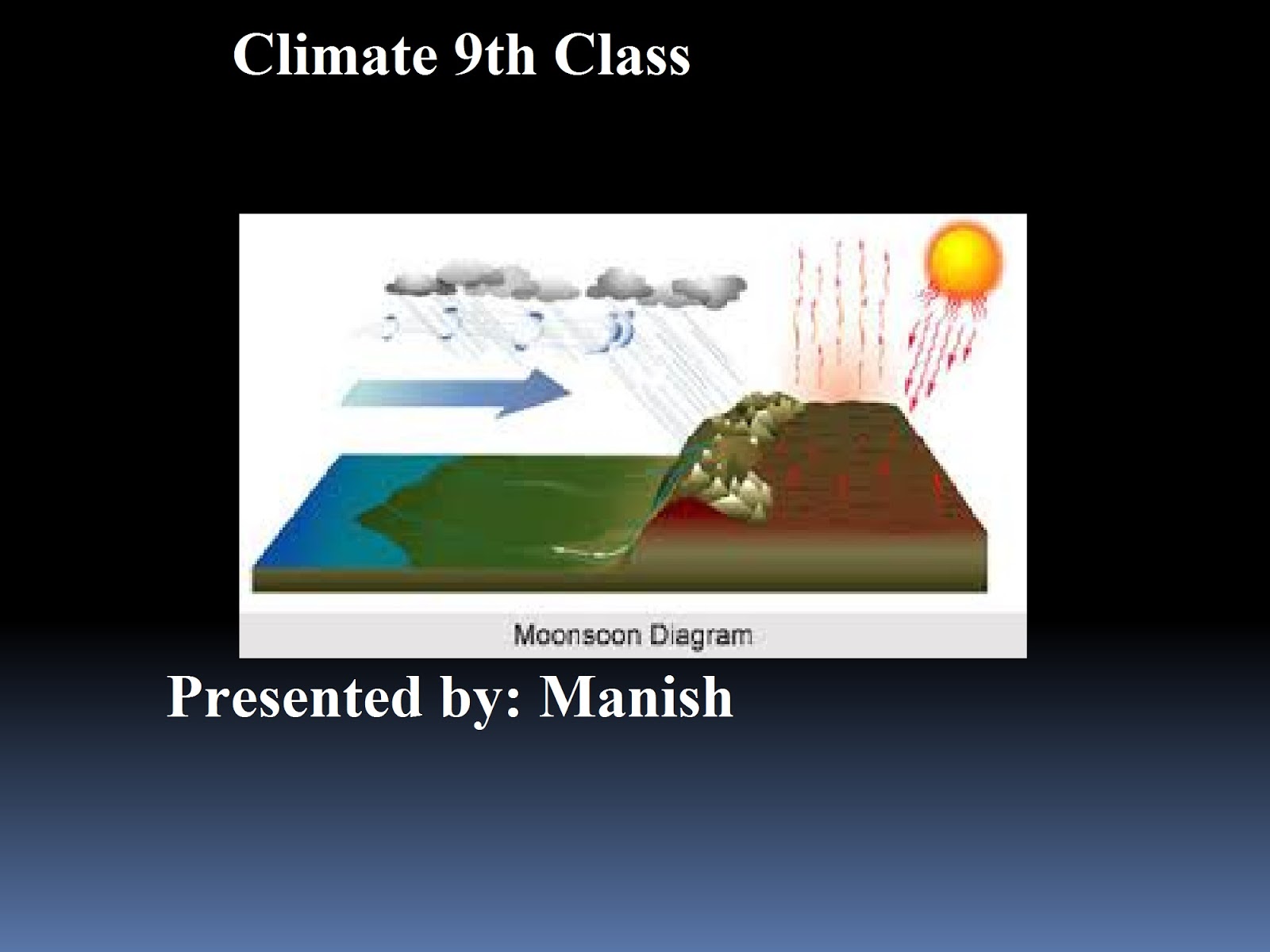 Climate 9th Class

Moonsoon Diagram

Presented by: Manish